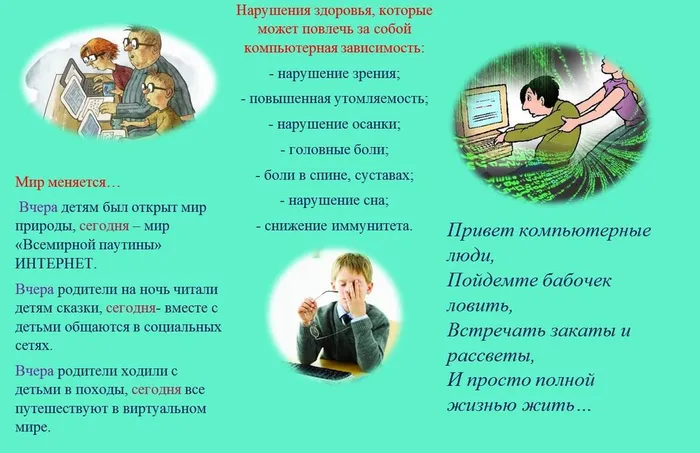 Мир меняется…

Вчера детям был открыт мир природы, сегодня – мир «Всемирной паутины» ИНТЕРНЕТ.

Вчера родители на ночь читали детям сказки, сегодня- вместе с детьми общаются в социальных сетях.

Вчера родители ходили с детьми в походы, сегодня все путешествуют в виртуальном мире.

Нарушения здоровья, которые может повлечь за собой компьютерная зависимость:

- нарушение зрения;

- повышенная утомляемость;

- нарушение осанки;

- головные боли;

- боли в спине, суставах;

- нарушение сна;

- снижение иммунитета.

Привет компьютерные люди,
Пойдемте бабочек ловить,
Встречать закаты и рассветы,
И просто полной жизнью жить…